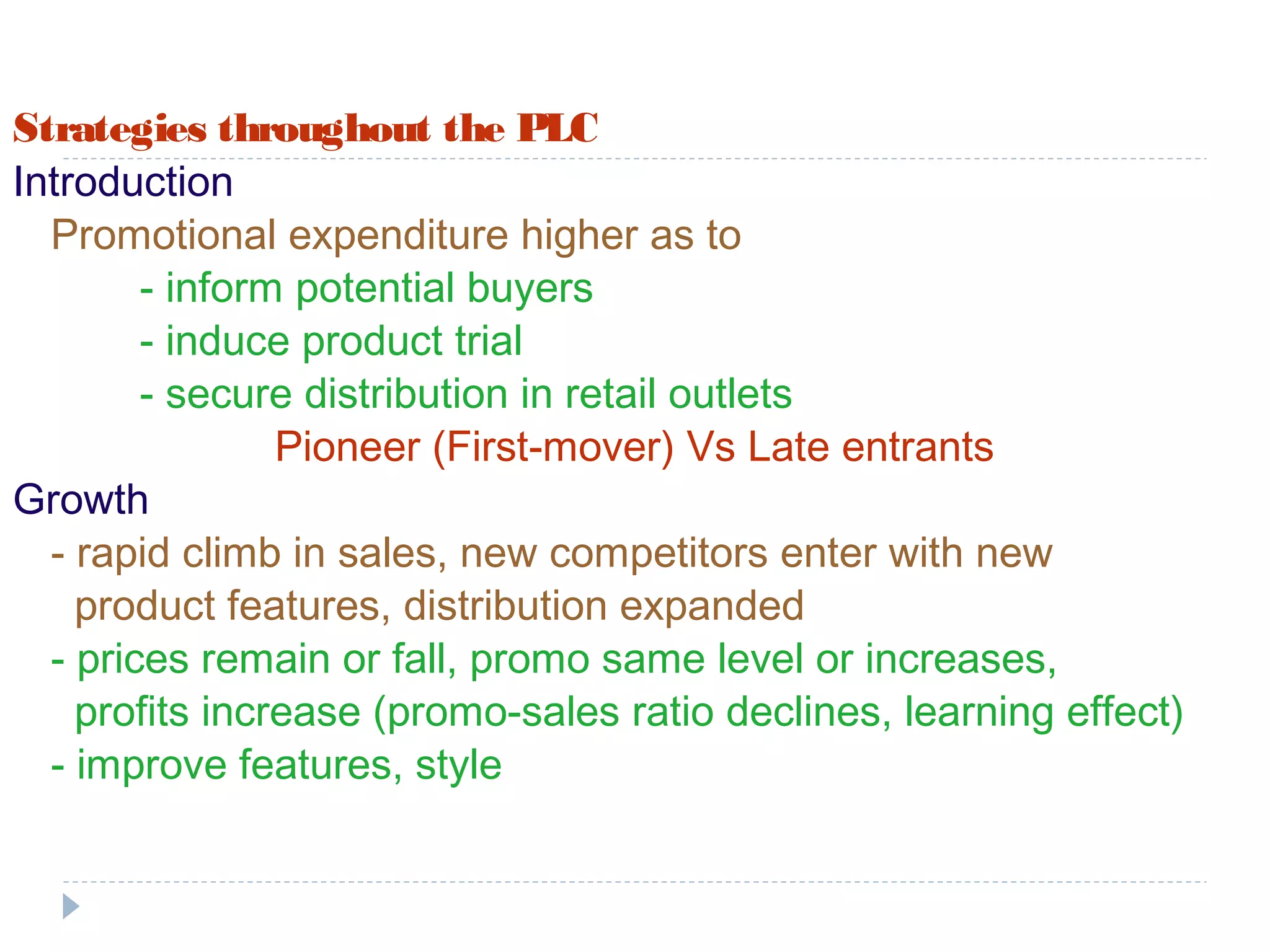 Strategies throughout the PLC

Introduction

Promotional expenditure higher as to

- inform potential buyers

- induce product trial

- secure distribution in retail outlets

Pioneer (First-mover) Vs Late entrants

Growth

- rapid climb in sales, new competitors enter with new product features, distribution expanded

- prices remain or fall, promo same level or increases, profits increase (promo-sales ratio declines, learning effect)

- improve features, style